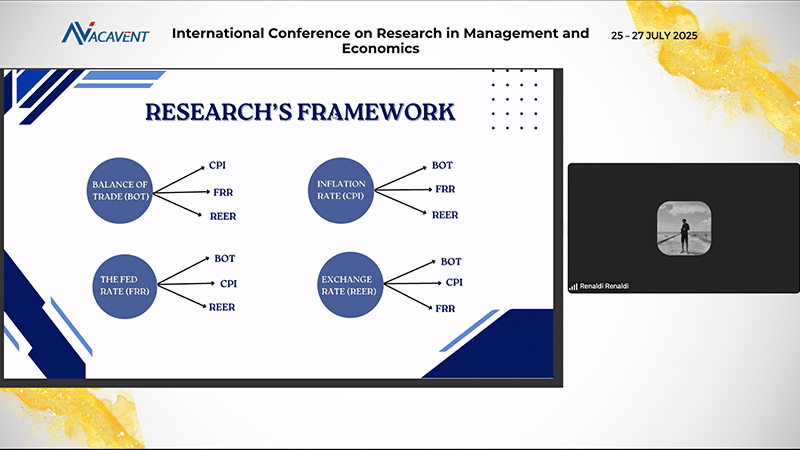 ACAVENT International Conference on Research in Management and Economics 25 – 27 JULY 2025

RESEARCH'S FRAMEWORK

BALANCE OF TRADE (BOT)
CPI
FRR
REER

INFLATION RATE (CPI)
BOT
FRR
REER

THE FED RATE (FRR)
BOT
CPI
REER

EXCHANGE RATE (REER)
BOT
CPI
FRR

Renaldi Renaldi